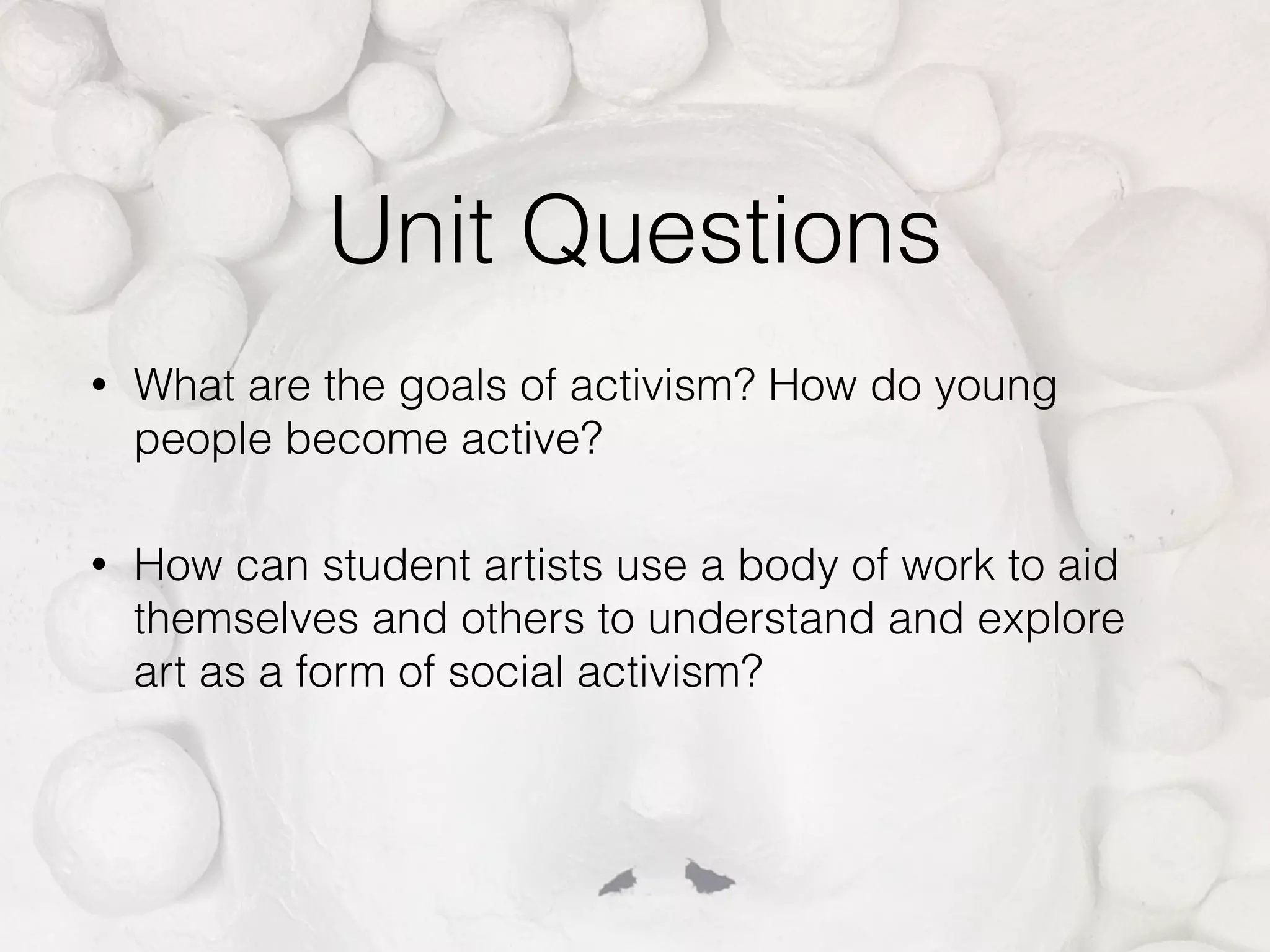 Unit Questions

• What are the goals of activism? How do young people become active?

• How can student artists use a body of work to aid themselves and others to understand and explore art as a form of social activism?